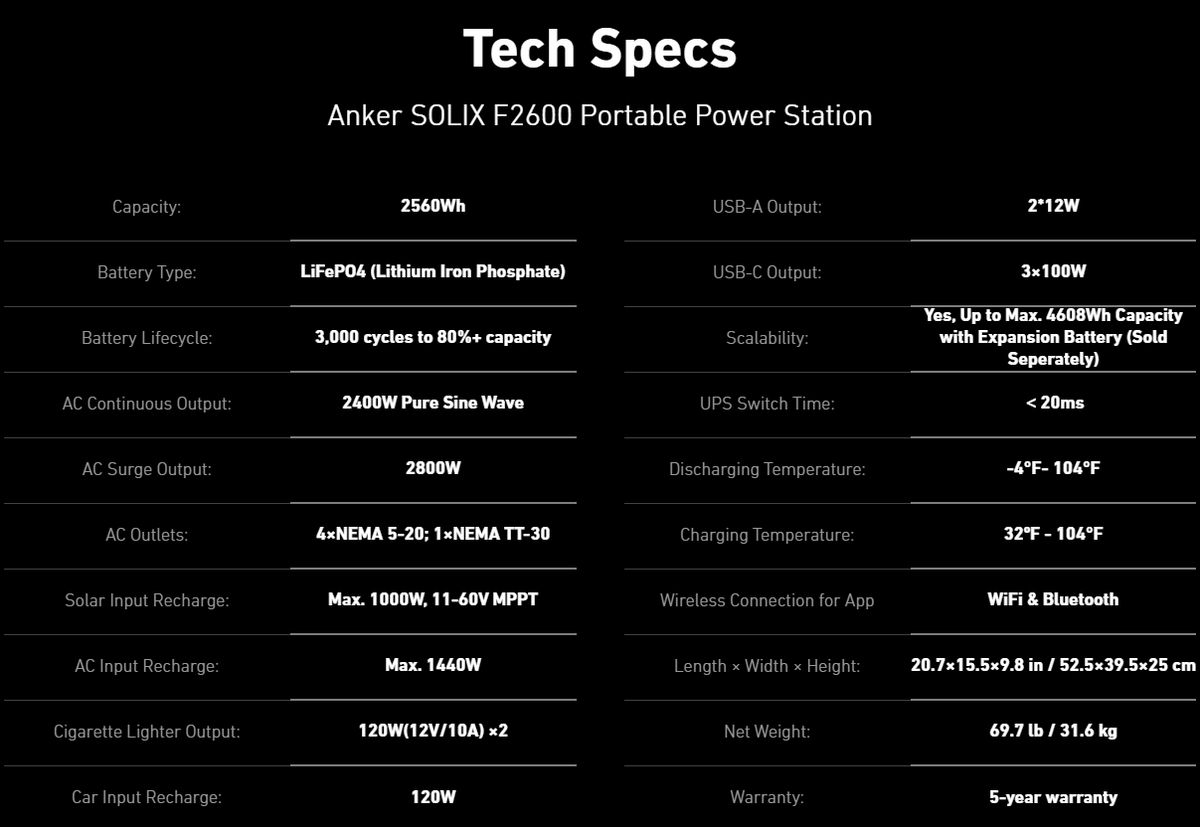 Tech Specs

Anker SOLIX F2600 Portable Power Station

| | |
|---|---|
| Capacity: | 2560Wh |
| Battery Type: | LiFePO4 (Lithium Iron Phosphate) |
| Battery Lifecycle: | 3,000 cycles to 80%+ capacity |
| AC Continuous Output: | 2400W Pure Sine Wave |
| AC Surge Output: | 2800W |
| AC Outlets: | 4×NEMA 5-20; 1×NEMA TT-30 |
| Solar Input Recharge: | Max. 1000W, 11-60V MPPT |
| AC Input Recharge: | Max. 1440W |
| Cigarette Lighter Output: | 120W(12V/10A) ×2 |
| Car Input Recharge: | 120W |

| | |
|---|---|
| USB-A Output: | 2*12W |
| USB-C Output: | 3×100W |
| Scalability: | Yes, Up to Max. 4608Wh Capacity with Expansion Battery (Sold Seperately) |
| UPS Switch Time: | < 20ms |
| Discharging Temperature: | -4°F- 104°F |
| Charging Temperature: | 32°F - 104°F |
| Wireless Connection for App | WiFi & Bluetooth |
| Length × Width × Height: | 20.7×15.5×9.8 in / 52.5×39.5×25 cm |
| Net Weight: | 69.7 lb / 31.6 kg |
| Warranty: | 5-year warranty |